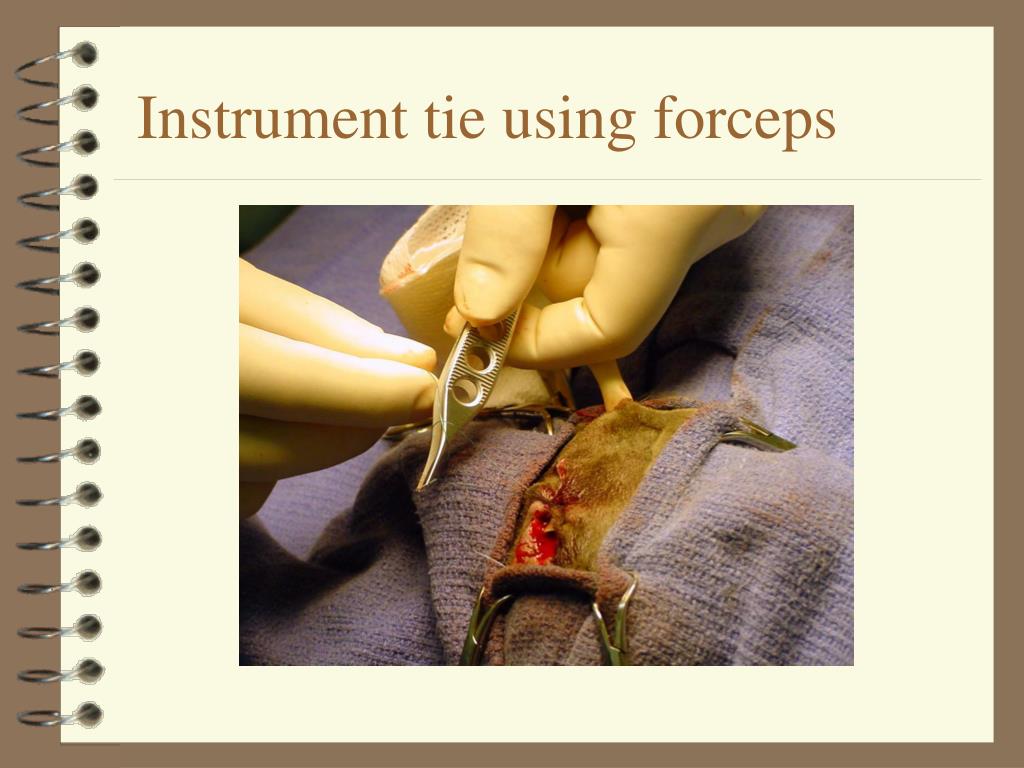 Instrument tie using forceps